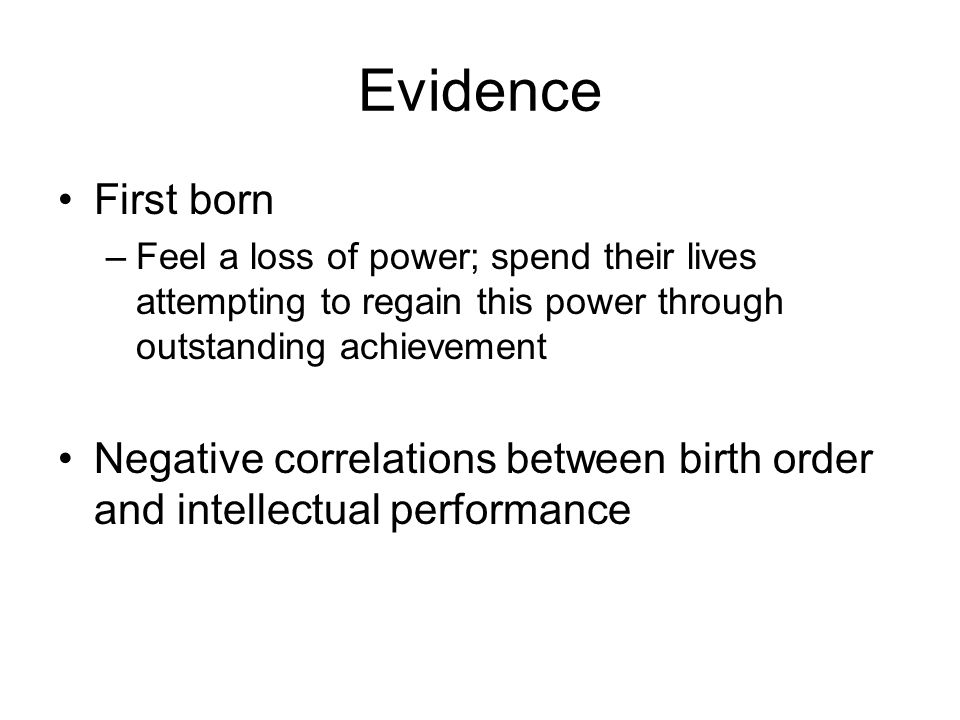 Evidence

• First born
– Feel a loss of power; spend their lives attempting to regain this power through outstanding achievement

• Negative correlations between birth order and intellectual performance